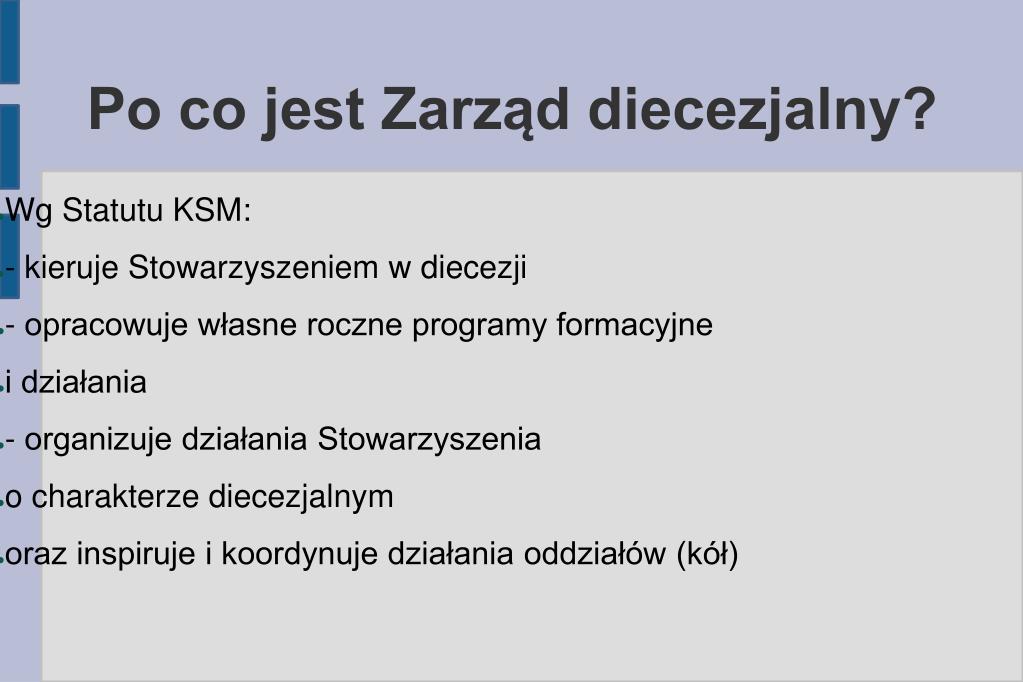 Po co jest Zarząd diecezjalny?

Wg Statutu KSM:

- kieruje Stowarzyszeniem w diecezji

- opracowuje własne roczne programy formacyjne

i działania

- organizuje działania Stowarzyszenia

o charakterze diecezjalnym

oraz inspiruje i koordynuje działania oddziałów (kół)